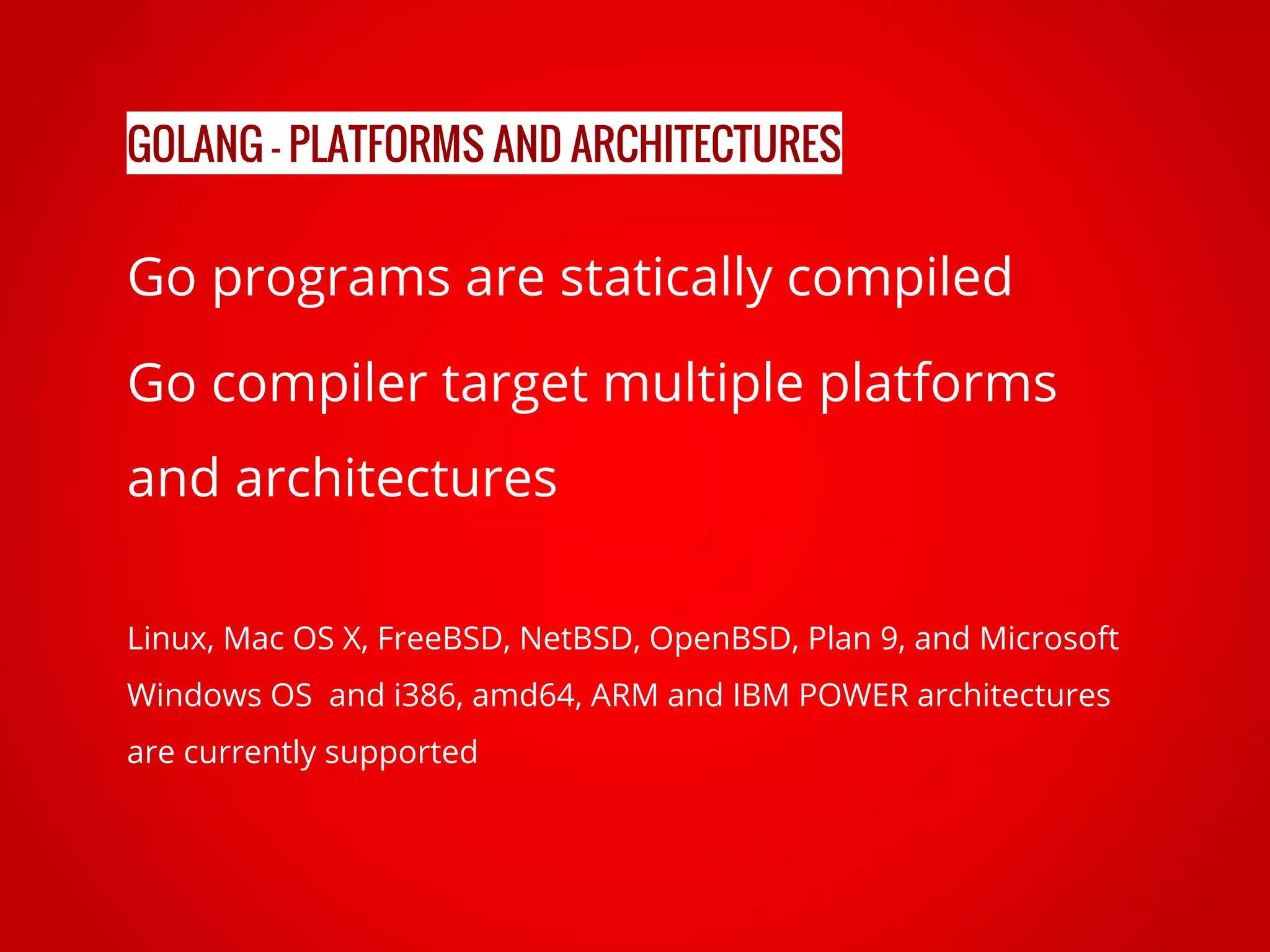 GOLANG - PLATFORMS AND ARCHITECTURES

Go programs are statically compiled

Go compiler target multiple platforms and architectures

Linux, Mac OS X, FreeBSD, NetBSD, OpenBSD, Plan 9, and Microsoft Windows OS  and i386, amd64, ARM and IBM POWER architectures are currently supported